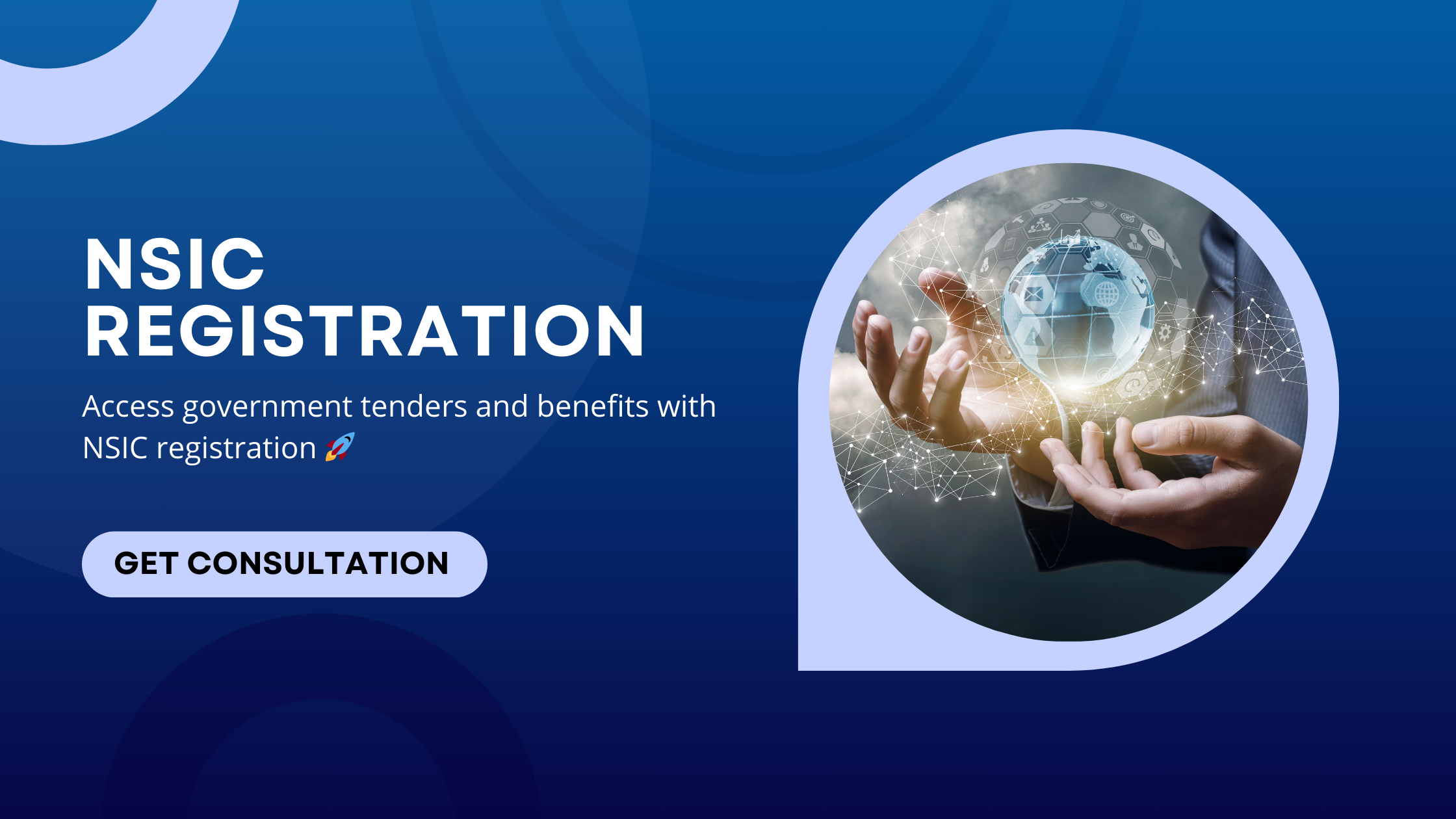 NSIC REGISTRATION

Access government tenders and benefits with NSIC registration 🚀

GET CONSULTATION